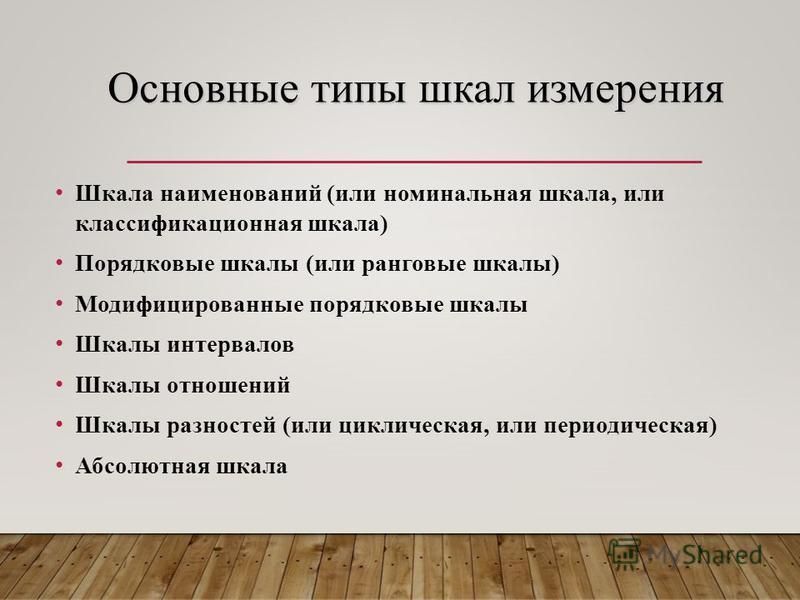 Основные типы шкал измерения

• Шкала наименований (или номинальная шкала, или классификационная шкала)
• Порядковые шкалы (или ранговые шкалы)
• Модифицированные порядковые шкалы
• Шкалы интервалов
• Шкалы отношений
• Шкалы разностей (или циклическая, или периодическая)
• Абсолютная шкала

MyShared